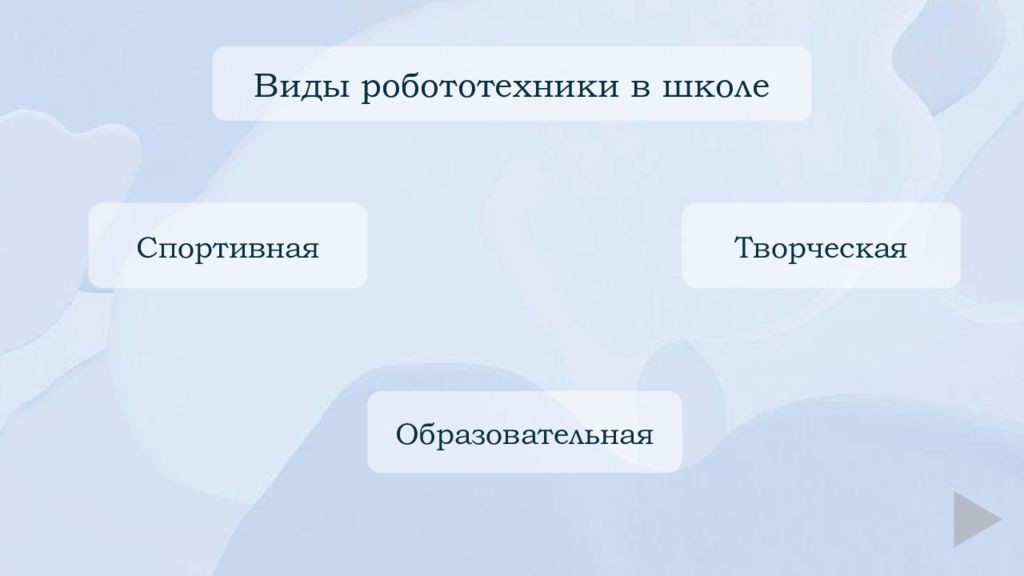 Виды робототехники в школе

Спортивная

Творческая

Образовательная